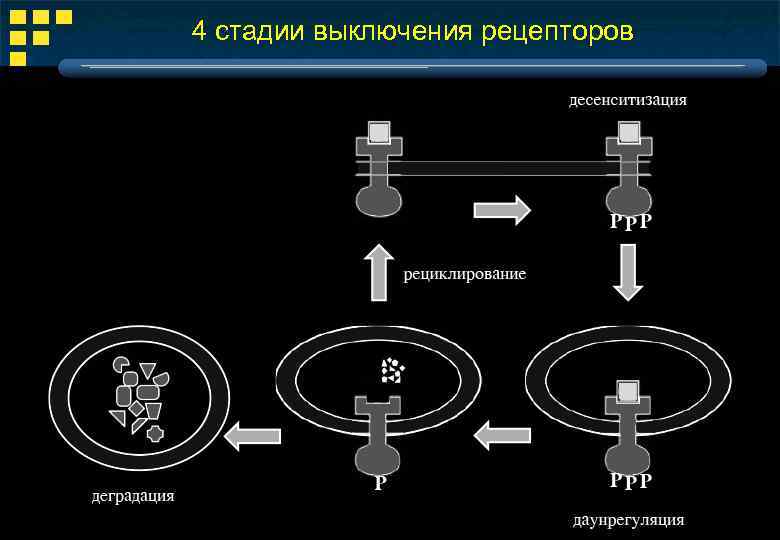 4 стадии выключения рецепторов

десенситизация

PPP

рециклирование

деградация

P

PPP

даунрегуляция